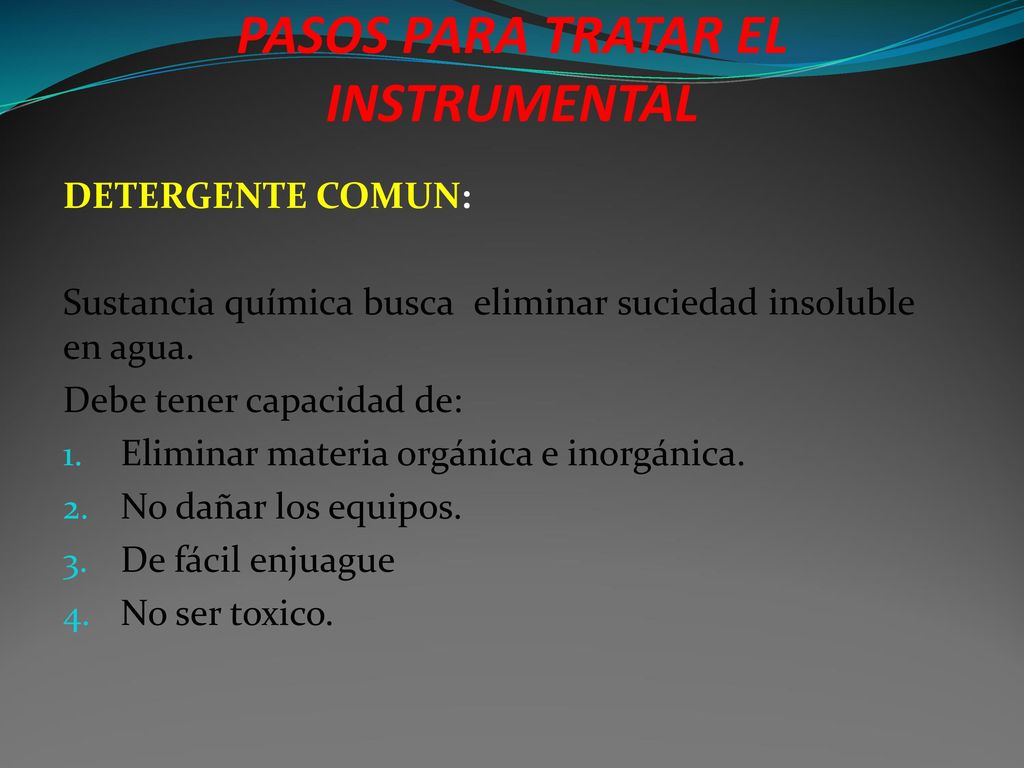 PASOS PARA TRATAR EL INSTRUMENTAL

DETERGENTE COMUN:

Sustancia química busca eliminar suciedad insoluble en agua.
Debe tener capacidad de:
1. Eliminar materia orgánica e inorgánica.
2. No dañar los equipos.
3. De fácil enjuague
4. No ser toxico.